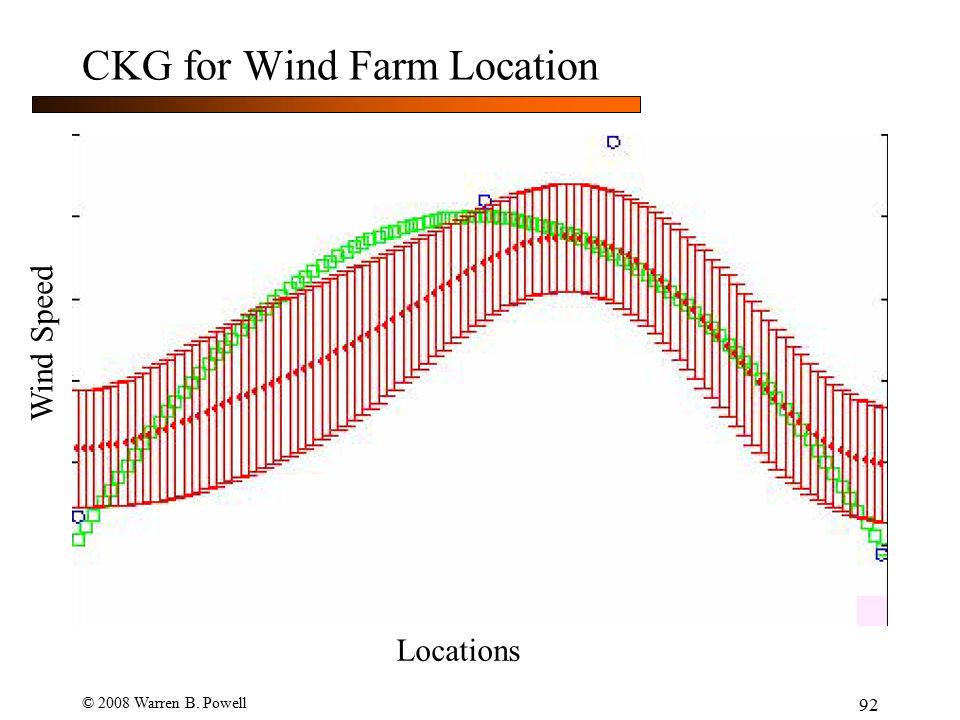 CKG for Wind Farm Location

Wind Speed

Locations

© 2008 Warren B. Powell

92